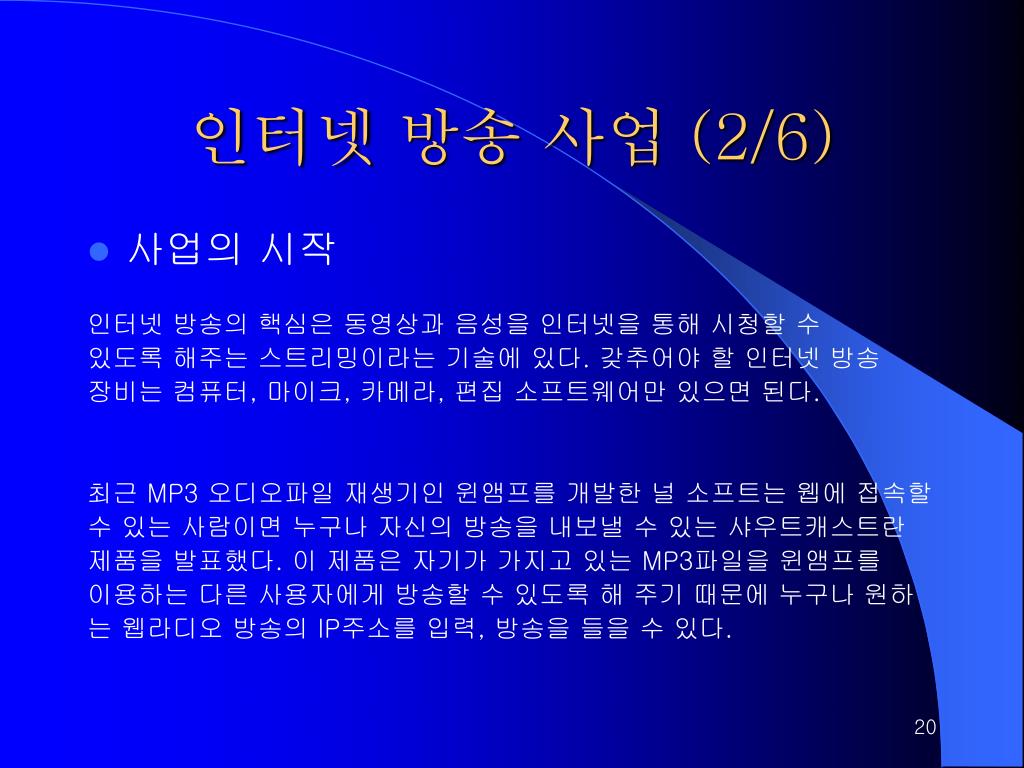 인터넷 방송 사업 (2/6)

사업의 시작

인터넷 방송의 핵심은 동영상과 음성을 인터넷을 통해 시청할 수 있도록 해주는 스트리밍이라는 기술에 있다. 갖추어야 할 인터넷 방송 장비는 컴퓨터, 마이크, 카메라, 편집 소프트웨어만 있으면 된다.

최근 MP3 오디오파일 재생기인 윈앰프를 개발한 널 소프트는 웹에 접속할 수 있는 사람이면 누구나 자신의 방송을 내보낼 수 있는 샤우트캐스트란 제품을 발표했다. 이 제품은 자기가 가지고 있는 MP3파일을 윈앰프를 이용하는 다른 사용자에게 방송할 수 있도록 해 주기 때문에 누구나 원하는 웹라디오 방송의 IP주소를 입력, 방송을 들을 수 있다.

20